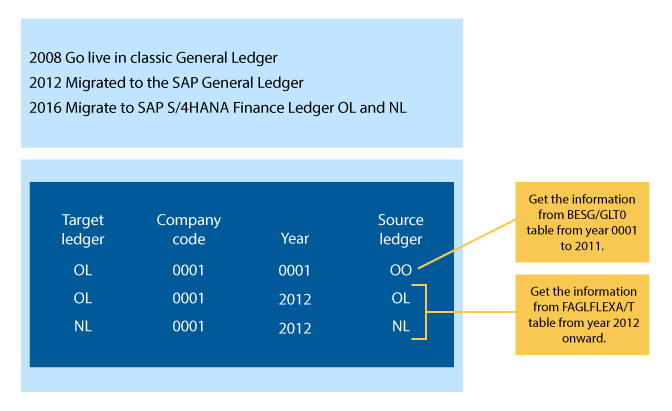 2008 Go live in classic General Ledger
2012 Migrated to the SAP General Ledger
2016 Migrate to SAP S/4HANA Finance Ledger OL and NL

| Target ledger | Company code | Year | Source ledger |
|---|---|---|---|
| OL | 0001 | 0001 | OO |
| OL | 0001 | 2012 | OL |
| NL | 0001 | 2012 | NL |

Get the information from BESG/GLT0 table from year 0001 to 2011.

Get the information from FAGLFLEXA/T table from year 2012 onward.